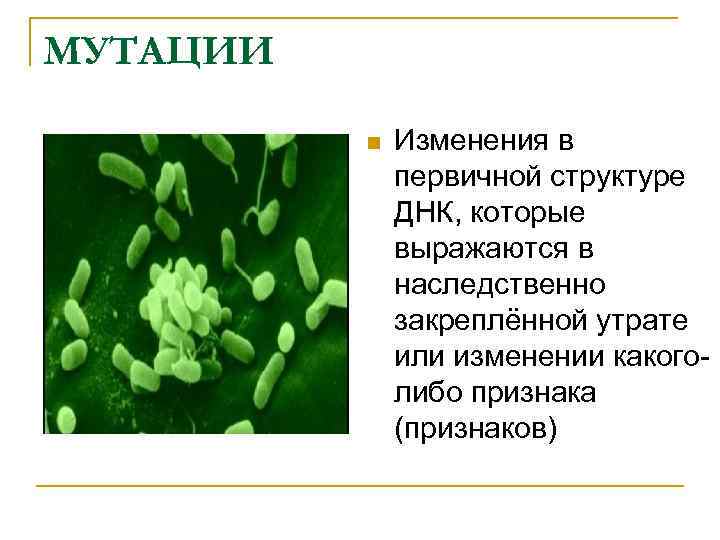 МУТАЦИИ

Изменения в первичной структуре ДНК, которые выражаются в наследственно закреплённой утрате или изменении какого-либо признака (признаков)